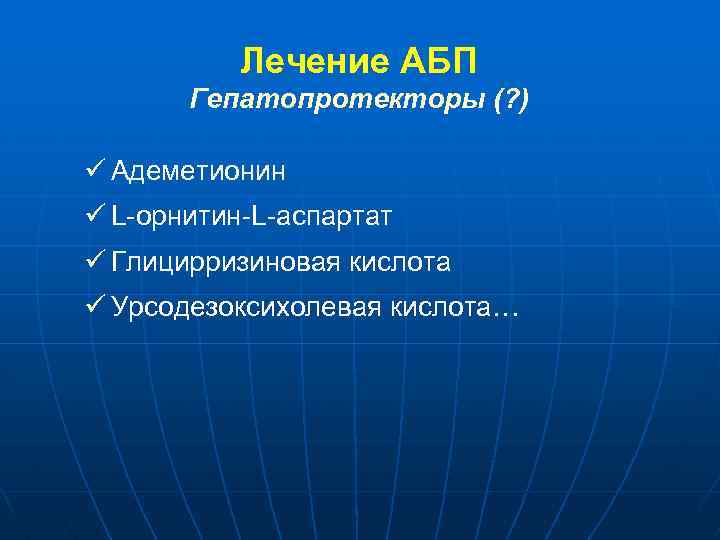 Лечение АБП
Гепатопротекторы (?)

✓ Адеметионин
✓ L-орнитин-L-аспартат
✓ Глицирризиновая кислота
✓ Урсодезоксихолевая кислота…